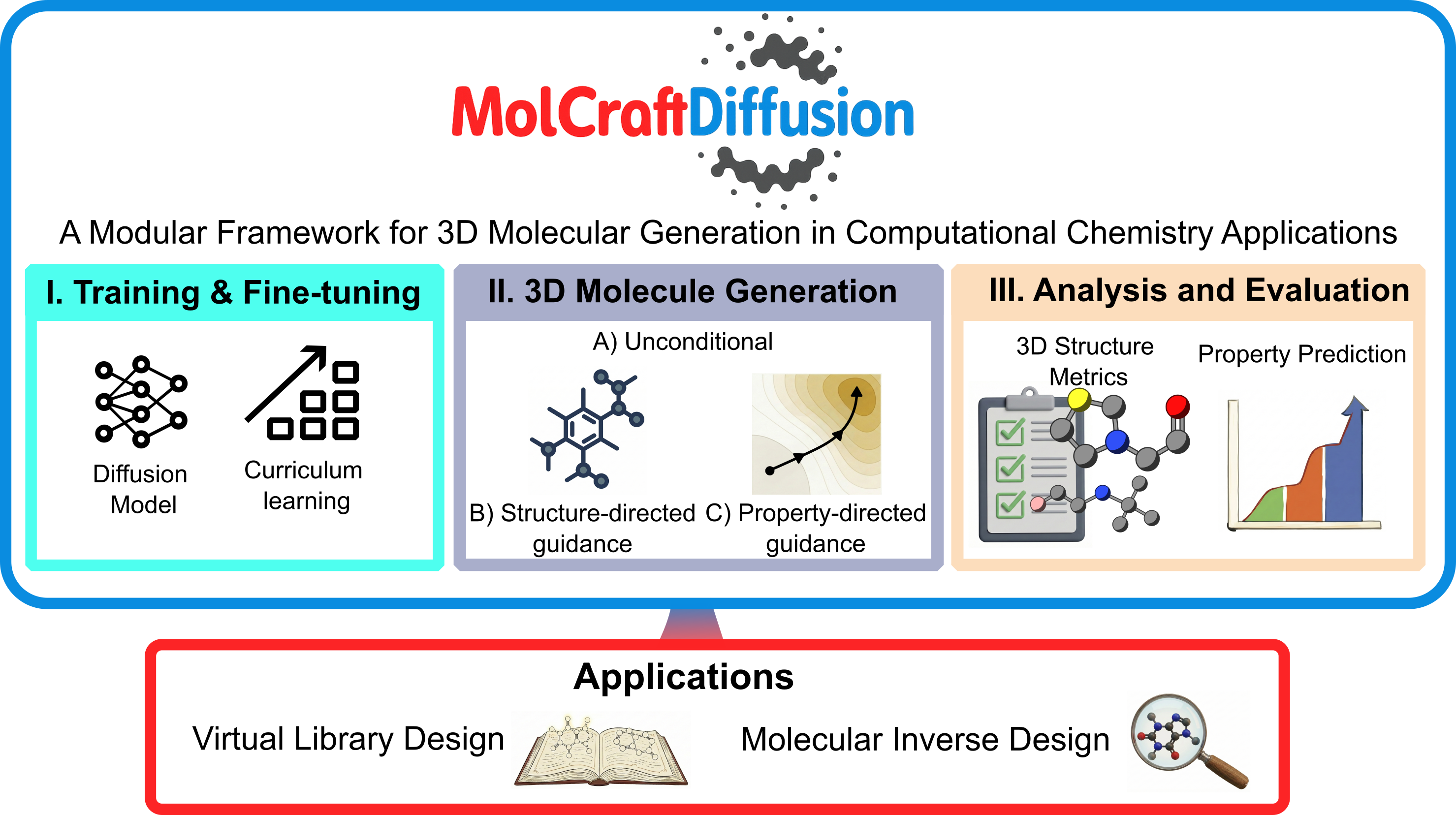 MolCraftDiffusion

A Modular Framework for 3D Molecular Generation in Computational Chemistry Applications

I. Training & Fine-tuning

Diffusion Model

Curriculum learning

II. 3D Molecule Generation

A) Unconditional

B) Structure-directed guidance

C) Property-directed guidance

III. Analysis and Evaluation

3D Structure Metrics

Property Prediction

Applications

Virtual Library Design

Molecular Inverse Design